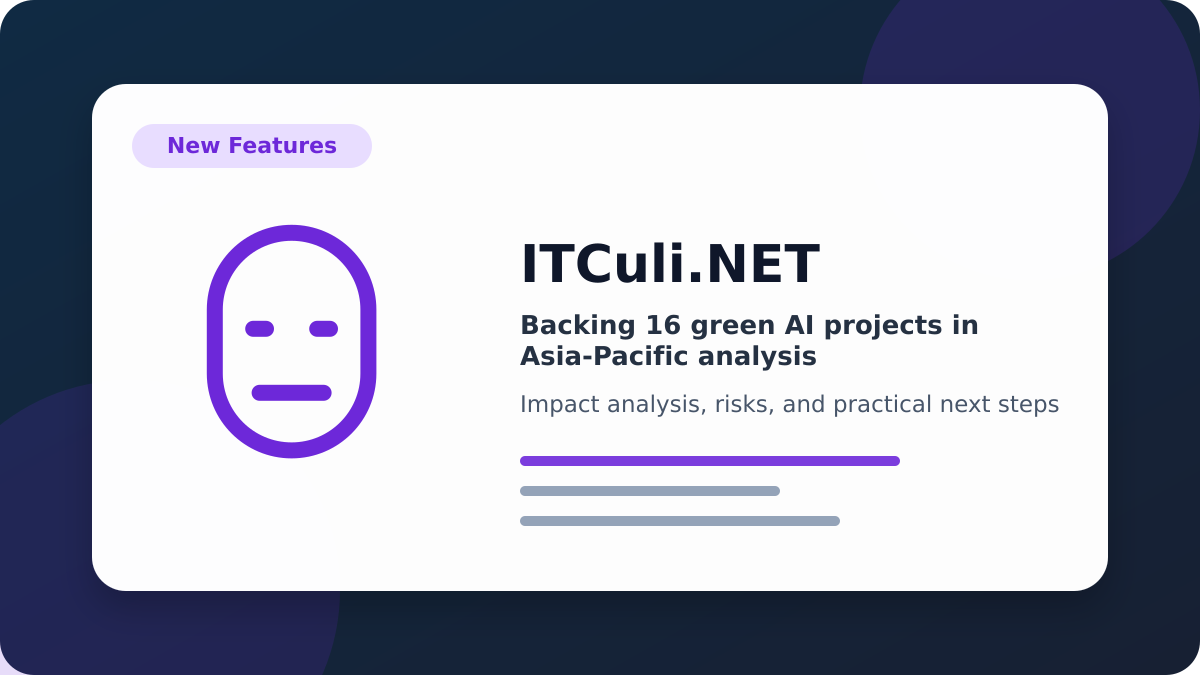 New Features

ITCuli.NET

Backing 16 green AI projects in Asia-Pacific analysis

Impact analysis, risks, and practical next steps